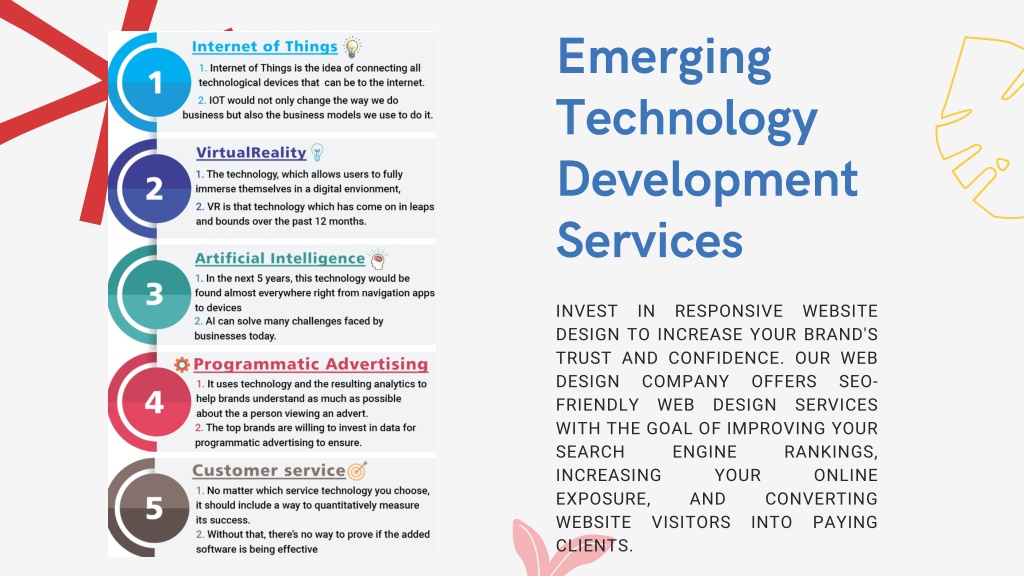 1

Internet of Things

1. Internet of Things is the idea of connecting all technological devices that can be to the internet.

2. IOT would not only change the way we do business but also the business models we use to do it.

2

VirtualReality

1. The technology, which allows users to fully immerse themselves in a digital envionment,

2. VR is that technology which has come on in leaps and bounds over the past 12 months.

3

Artificial Intelligence

1. In the next 5 years, this technology would be found almost everywhere right from navigation apps to devices

2. AI can solve many challenges faced by businesses today.

4

Programmatic Advertising

1. It uses technology and the resulting analytics to help brands understand as much as possible about the a person viewing an advert.

2. The top brands are willing to invest in data for programmatic advertising to ensure.

5

Customer service

1. No matter which service technology you choose, it should include a way to quantitatively measure its success.

2. Without that, there's no way to prove if the added software is being effective

Emerging Technology Development Services

INVEST IN RESPONSIVE WEBSITE DESIGN TO INCREASE YOUR BRAND'S TRUST AND CONFIDENCE. OUR WEB DESIGN COMPANY OFFERS SEO-FRIENDLY WEB DESIGN SERVICES WITH THE GOAL OF IMPROVING YOUR SEARCH ENGINE RANKINGS, INCREASING YOUR ONLINE EXPOSURE, AND CONVERTING WEBSITE VISITORS INTO PAYING CLIENTS.